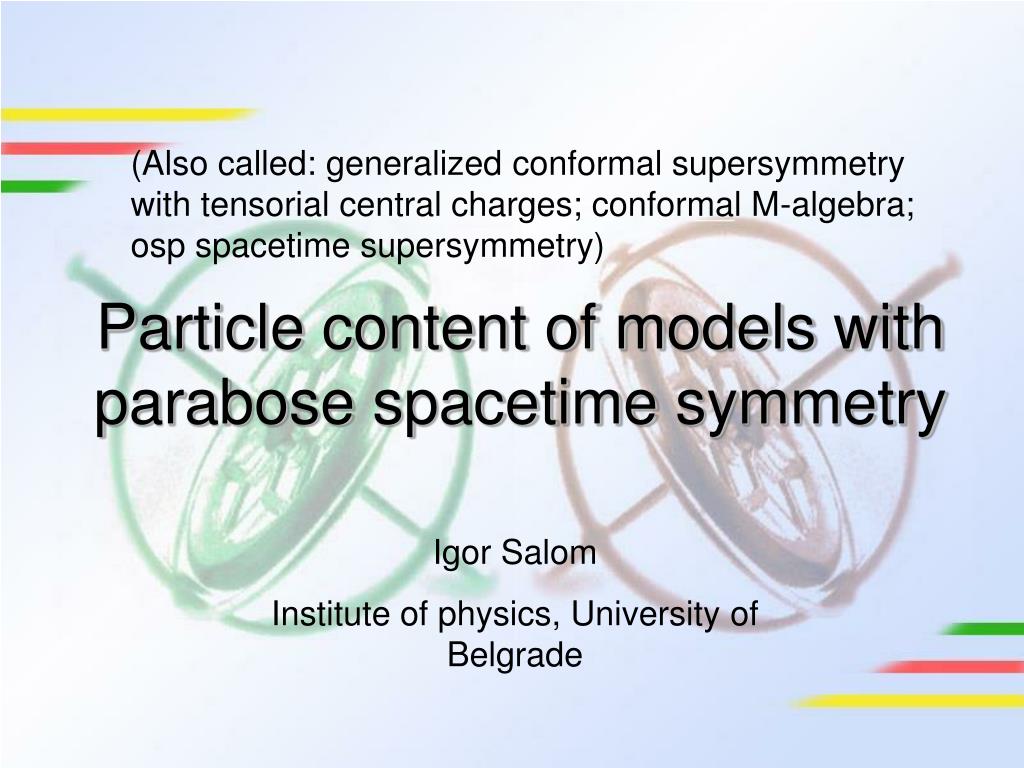 (Also called: generalized conformal supersymmetry with tensorial central charges; conformal M-algebra; osp spacetime supersymmetry)

Particle content of models with parabose spacetime symmetry

Igor Salom

Institute of physics, University of Belgrade